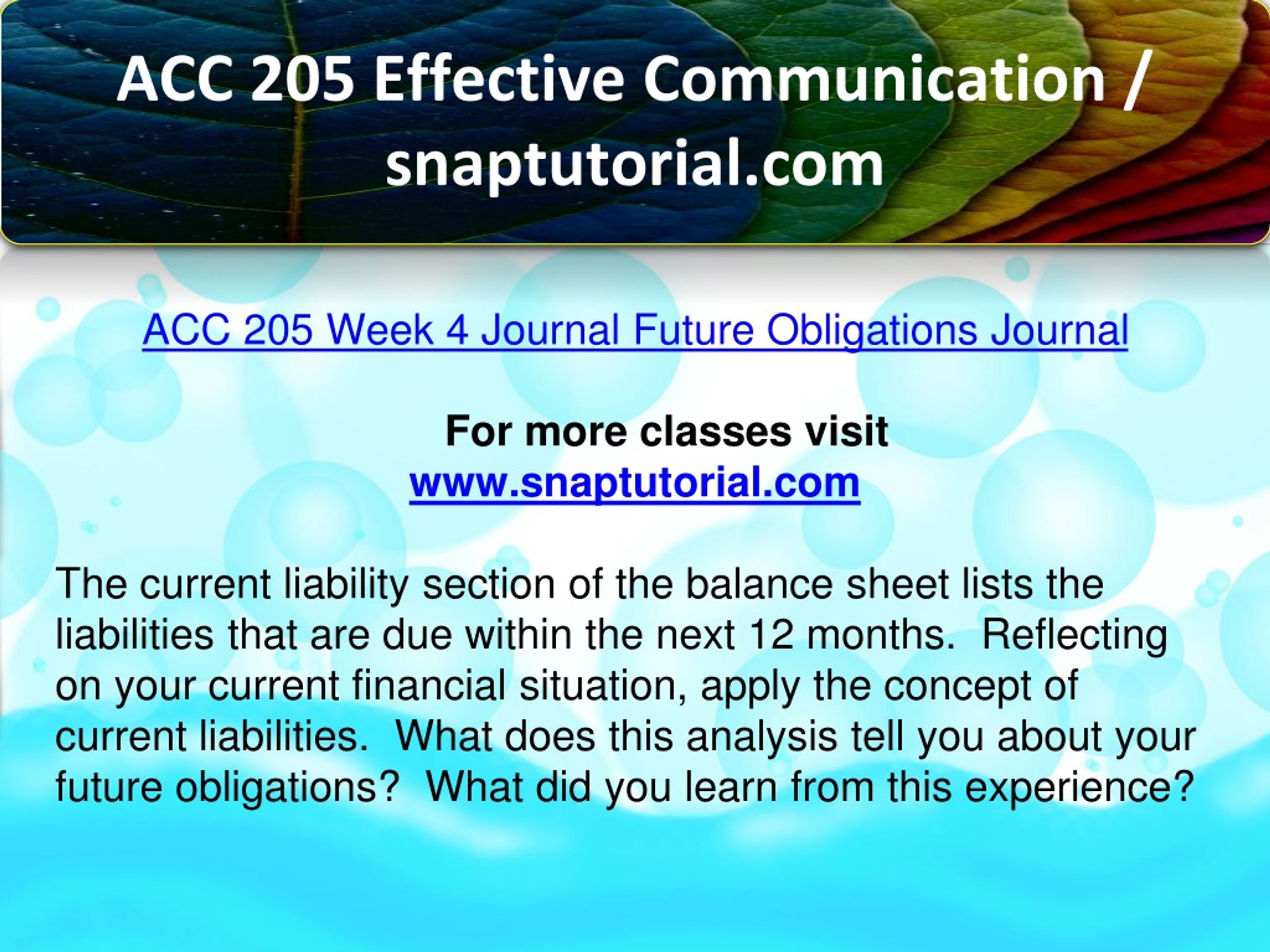 ACC 205 Effective Communication / snaptutorial.com

ACC 205 Week 4 Journal Future Obligations Journal

For more classes visit
www.snaptutorial.com

The current liability section of the balance sheet lists the liabilities that are due within the next 12 months. Reflecting on your current financial situation, apply the concept of current liabilities. What does this analysis tell you about your future obligations? What did you learn from this experience?